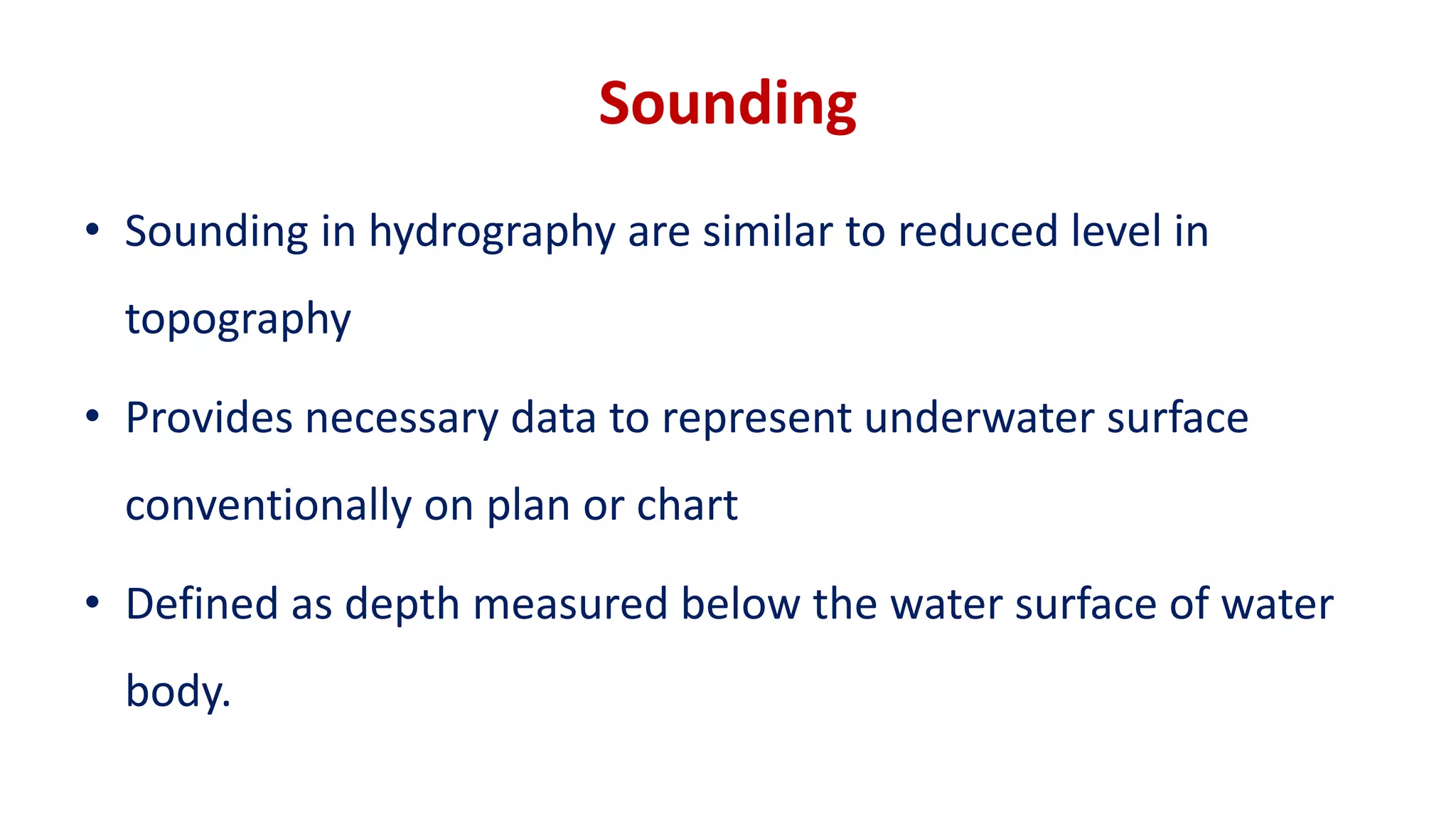 Sounding

• Sounding in hydrography are similar to reduced level in topography

• Provides necessary data to represent underwater surface conventionally on plan or chart

• Defined as depth measured below the water surface of water body.